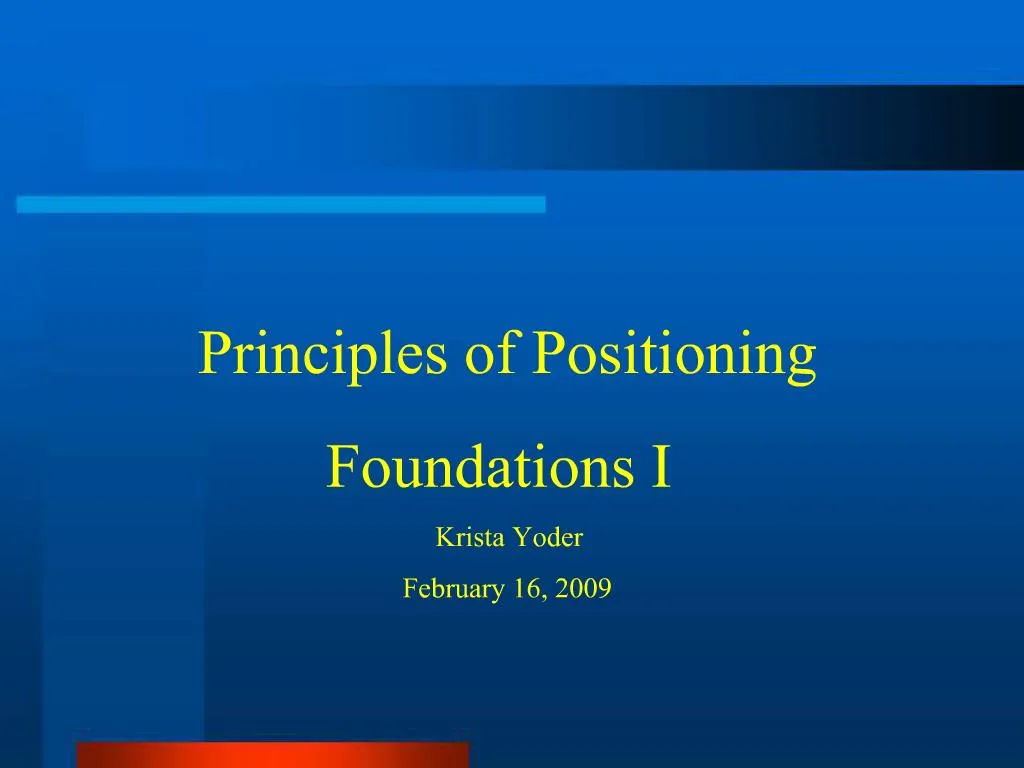 Principles of Positioning

Foundations I

Krista Yoder

February 16, 2009